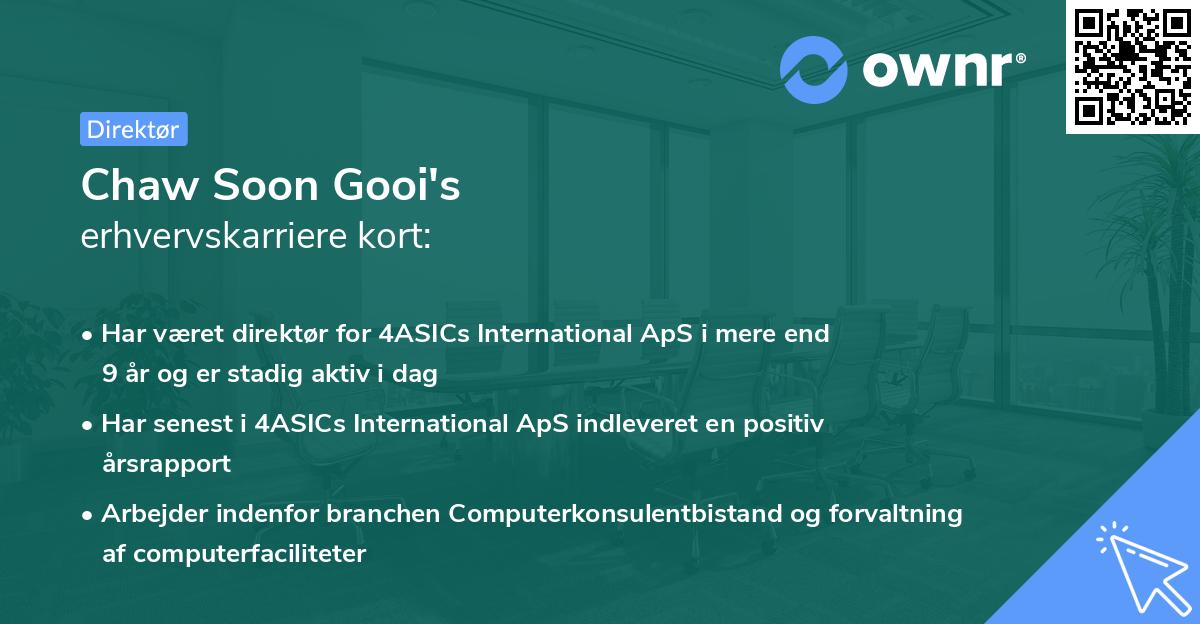 ownr®

Direktør

Chaw Soon Gooi's
erhvervskarriere kort:

• Har været direktør for 4ASICs International ApS i mere end 9 år og er stadig aktiv i dag

• Har senest i 4ASICs International ApS indleveret en positiv årsrapport

• Arbejder indenfor branchen Computerkonsulentbistand og forvaltning af computerfaciliteter